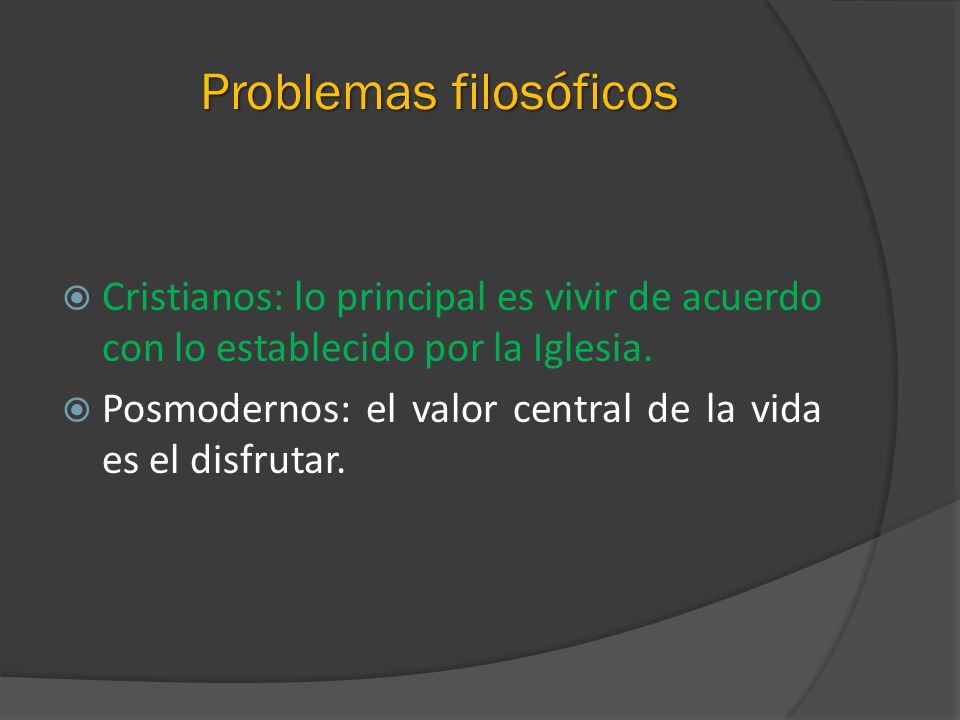 Problemas filosóficos

Cristianos: lo principal es vivir de acuerdo con lo establecido por la Iglesia.

Posmodernos: el valor central de la vida es el disfrutar.